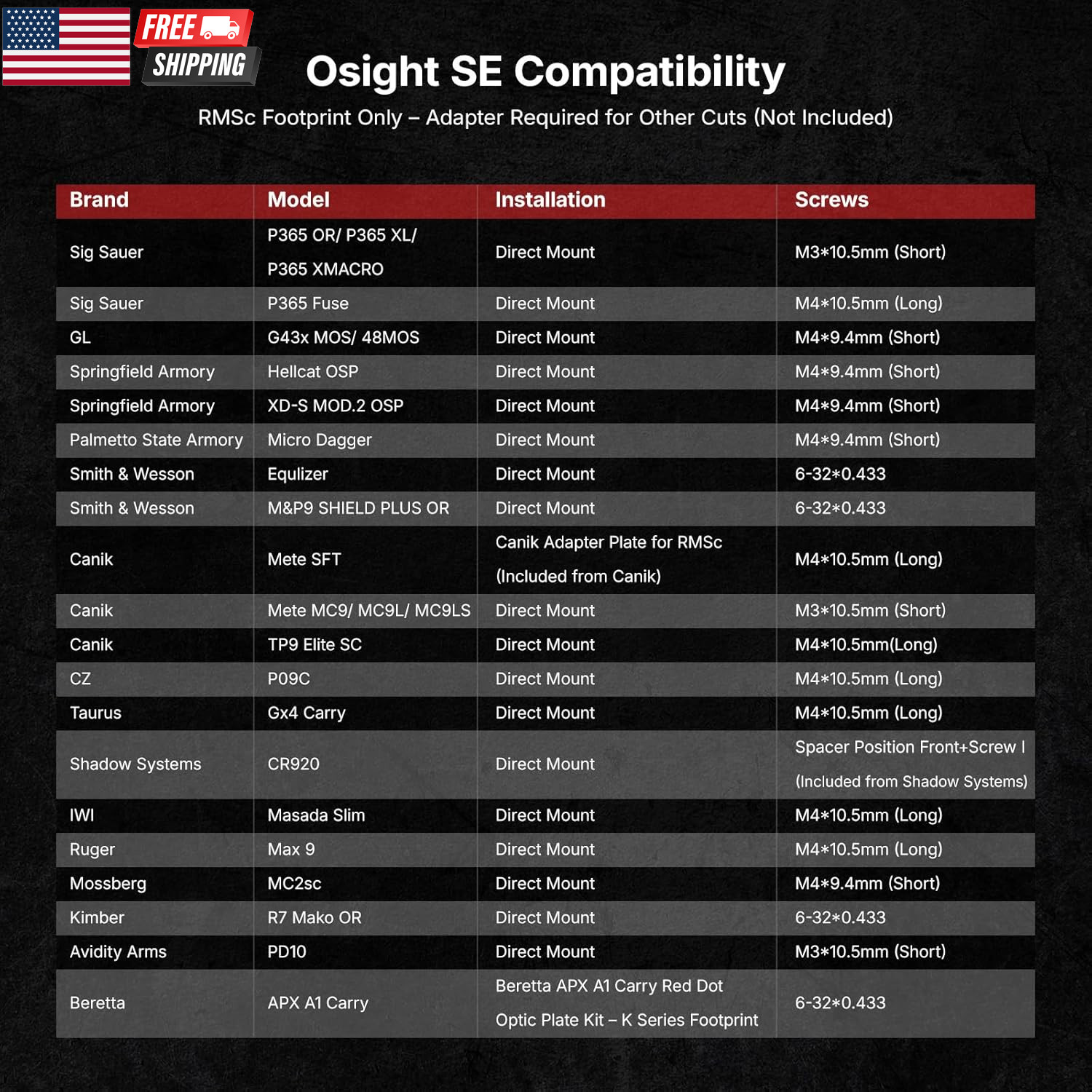 FREE SHIPPING

Osight SE Compatibility

RMSc Footprint Only – Adapter Required for Other Cuts (Not Included)

| Brand | Model | Installation | Screws |
|---|---|---|---|
| Sig Sauer | P365 OR/ P365 XL/ P365 XMACRO | Direct Mount | M3*10.5mm (Short) |
| Sig Sauer | P365 Fuse | Direct Mount | M4*10.5mm (Long) |
| GL | G43x MOS/ 48MOS | Direct Mount | M4*9.4mm (Short) |
| Springfield Armory | Hellcat OSP | Direct Mount | M4*9.4mm (Short) |
| Springfield Armory | XD-S MOD.2 OSP | Direct Mount | M4*9.4mm (Short) |
| Palmetto State Armory | Micro Dagger | Direct Mount | M4*9.4mm (Short) |
| Smith & Wesson | Equlizer | Direct Mount | 6-32*0.433 |
| Smith & Wesson | M&P9 SHIELD PLUS OR | Direct Mount | 6-32*0.433 |
| Canik | Mete SFT | Canik Adapter Plate for RMSc (Included from Canik) | M4*10.5mm (Long) |
| Canik | Mete MC9/ MC9L/ MC9LS | Direct Mount | M3*10.5mm (Short) |
| Canik | TP9 Elite SC | Direct Mount | M4*10.5mm(Long) |
| CZ | P09C | Direct Mount | M4*10.5mm (Long) |
| Taurus | Gx4 Carry | Direct Mount | M4*10.5mm (Long) |
| Shadow Systems | CR920 | Direct Mount | Spacer Position Front+Screw I (Included from Shadow Systems) |
| IWI | Masada Slim | Direct Mount | M4*10.5mm (Long) |
| Ruger | Max 9 | Direct Mount | M4*10.5mm (Long) |
| Mossberg | MC2sc | Direct Mount | M4*9.4mm (Short) |
| Kimber | R7 Mako OR | Direct Mount | 6-32*0.433 |
| Avidity Arms | PD10 | Direct Mount | M3*10.5mm (Short) |
| Beretta | APX A1 Carry | Beretta APX A1 Carry Red Dot Optic Plate Kit – K Series Footprint | 6-32*0.433 |